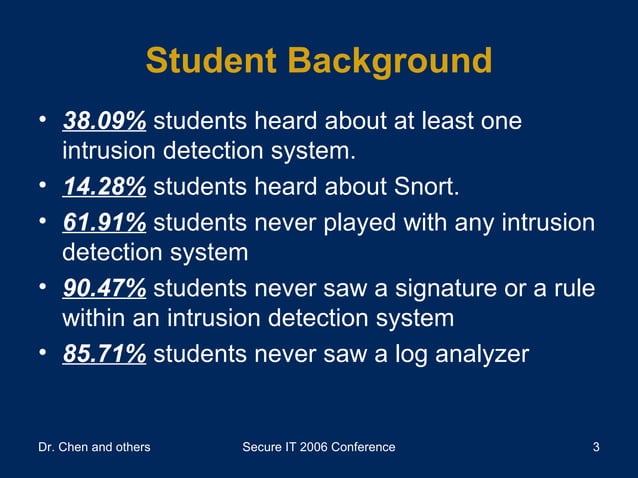 Student Background

• 38.09% students heard about at least one intrusion detection system.
• 14.28% students heard about Snort.
• 61.91% students never played with any intrusion detection system
• 90.47% students never saw a signature or a rule within an intrusion detection system
• 85.71% students never saw a log analyzer

Dr. Chen and others Secure IT 2006 Conference 3